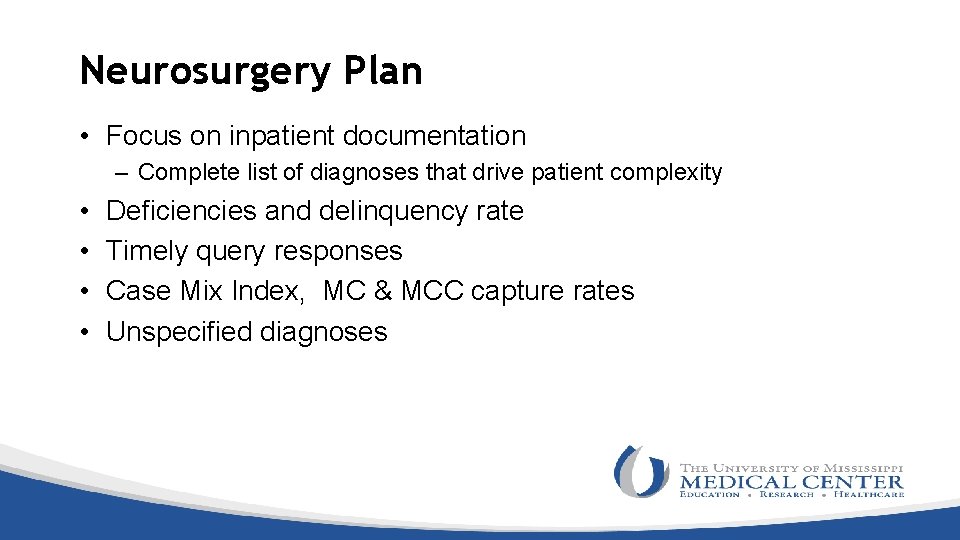 Neurosurgery Plan

• Focus on inpatient documentation
– Complete list of diagnoses that drive patient complexity
• Deficiencies and delinquency rate
• Timely query responses
• Case Mix Index, MC & MCC capture rates
• Unspecified diagnoses

THE UNIVERSITY OF MISSISSIPPI
MEDICAL CENTER
EDUCATION • RESEARCH • HEALTHCARE